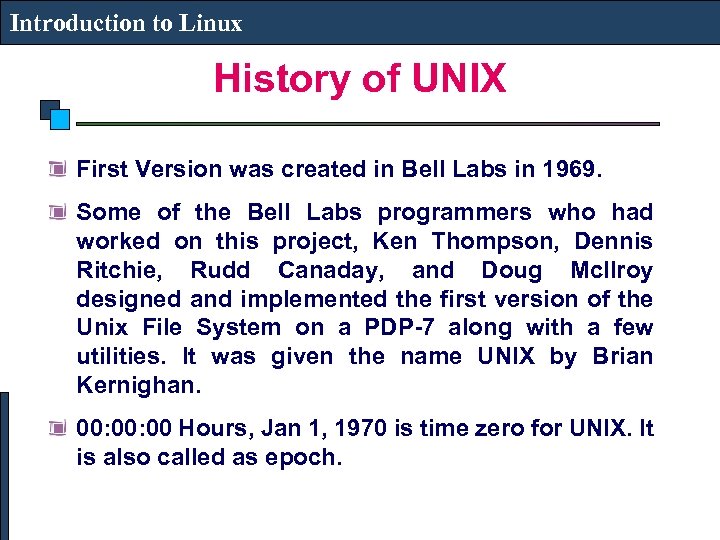 Introduction to Linux

History of UNIX

First Version was created in Bell Labs in 1969.

Some of the Bell Labs programmers who had worked on this project, Ken Thompson, Dennis Ritchie, Rudd Canaday, and Doug McIlroy designed and implemented the first version of the Unix File System on a PDP-7 along with a few utilities. It was given the name UNIX by Brian Kernighan.

00:00:00 Hours, Jan 1, 1970 is time zero for UNIX. It is also called as epoch.